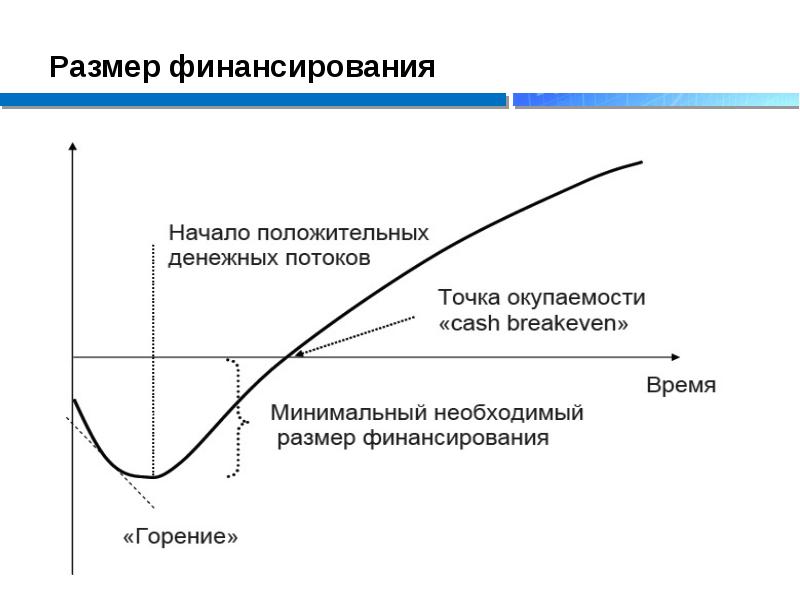 Размер финансирования

Начало положительных денежных потоков

Точка окупаемости «cash breakeven»

Время

Минимальный необходимый размер финансирования

«Горение»